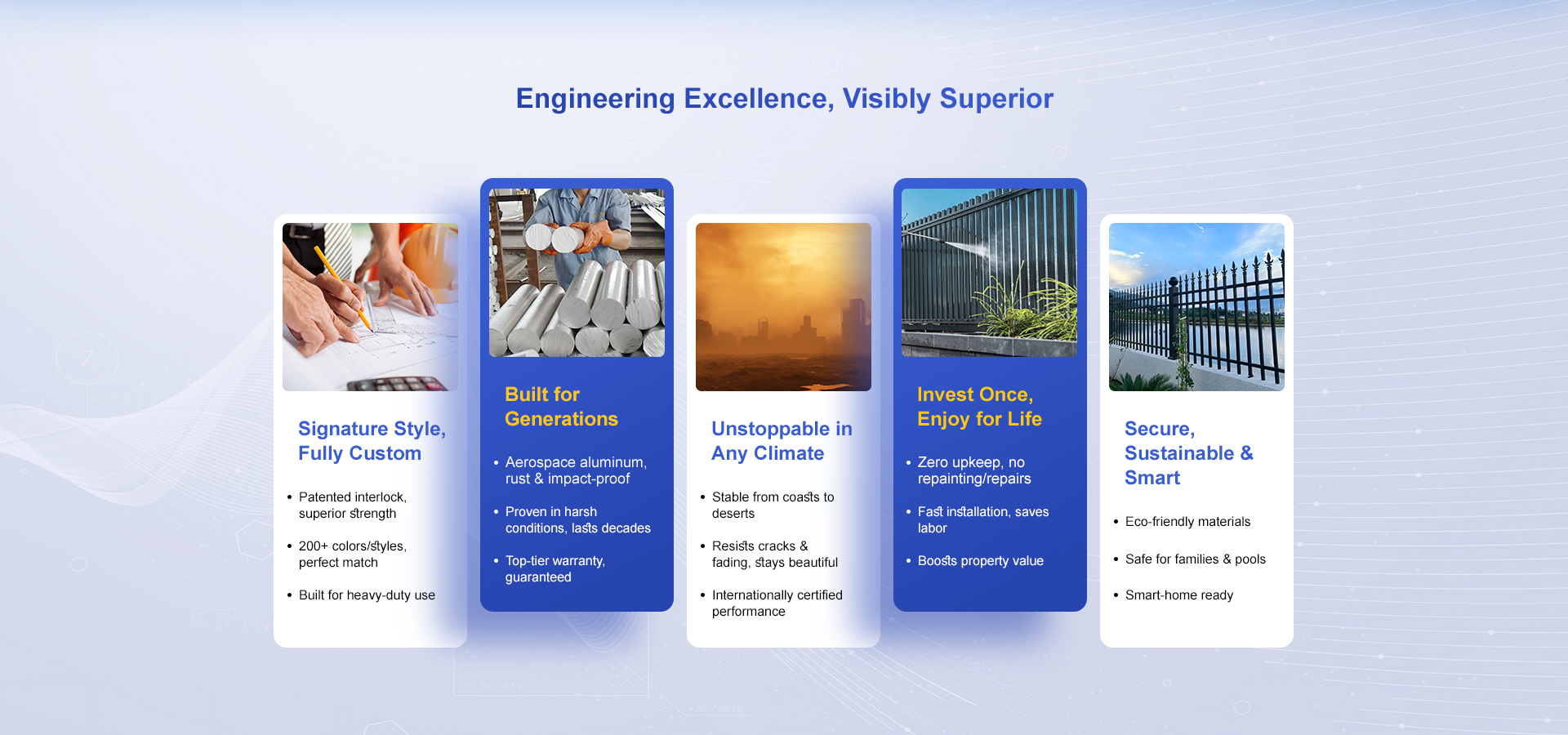 Engineering Excellence, Visibly Superior

Signature Style, Fully Custom

• Patented interlock, superior strength
• 200+ colors/styles, perfect match
• Built for heavy-duty use

Built for Generations

• Aerospace aluminum, rust & impact-proof
• Proven in harsh conditions, lasts decades
• Top-tier warranty, guaranteed

Unstoppable in Any Climate

• Stable from coasts to deserts
• Resists cracks & fading, stays beautiful
• Internationally certified performance

Invest Once, Enjoy for Life

• Zero upkeep, no repainting/repairs
• Fast installation, saves labor
• Boosts property value

Secure, Sustainable & Smart

• Eco-friendly materials
• Safe for families & pools
• Smart-home ready